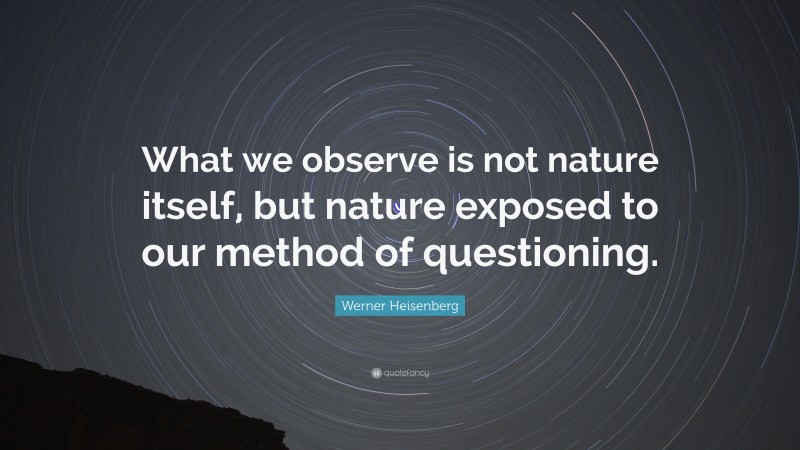 What we observe is not nature itself, but nature exposed to our method of questioning.

Werner Heisenberg

quotefancy